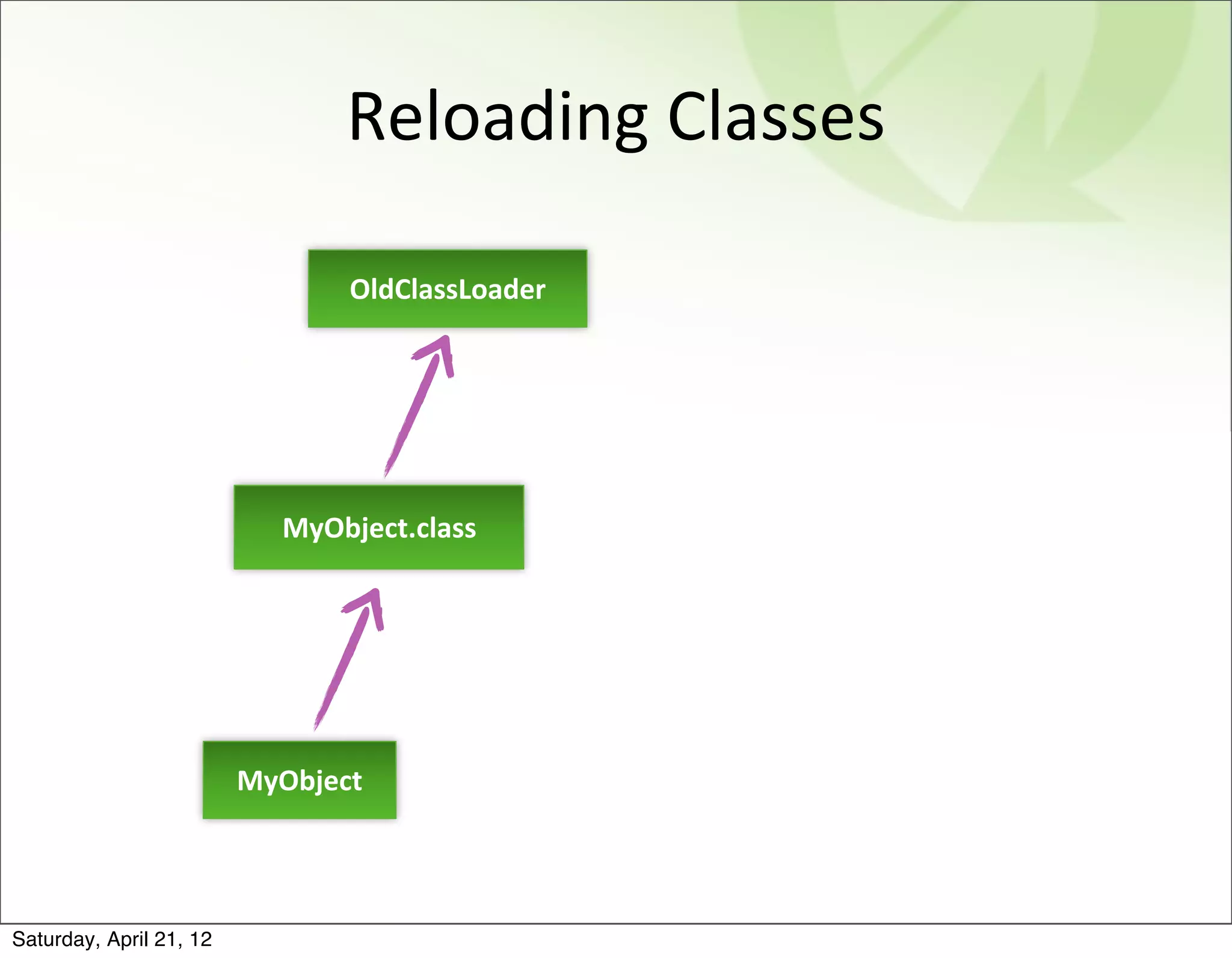 Reloading Classes

OldClassLoader

MyObject.class

MyObject

Saturday, April 21, 12